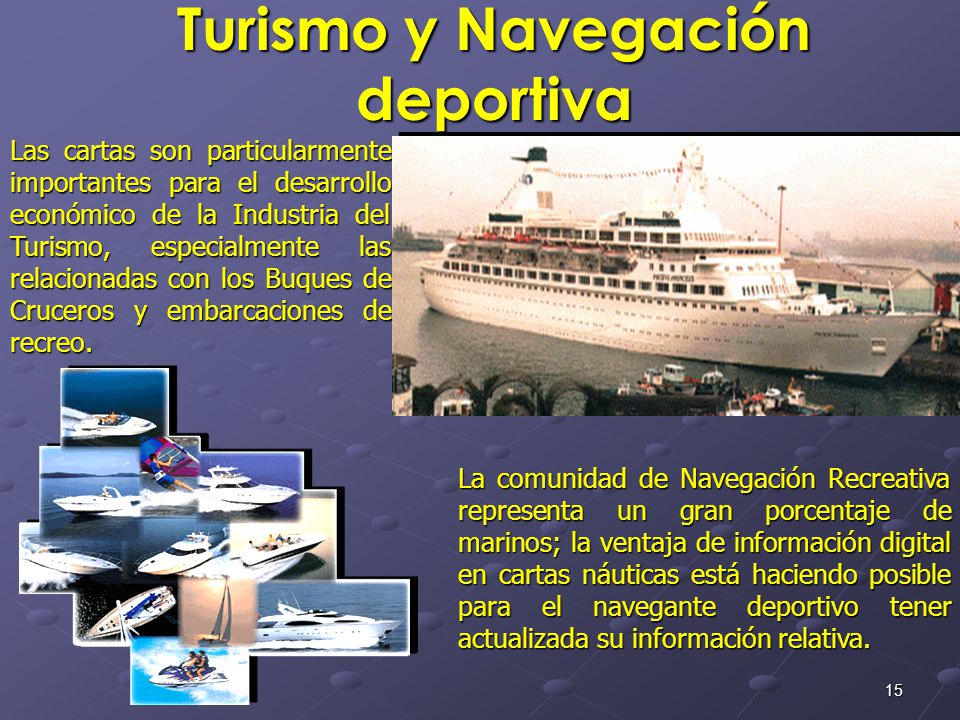 Turismo y Navegación deportiva

Las cartas son particularmente importantes para el desarrollo económico de la Industria del Turismo, especialmente las relacionadas con los Buques de Cruceros y embarcaciones de recreo.

La comunidad de Navegación Recreativa representa un gran porcentaje de marinos; la ventaja de información digital en cartas náuticas está haciendo posible para el navegante deportivo tener actualizada su información relativa.

15